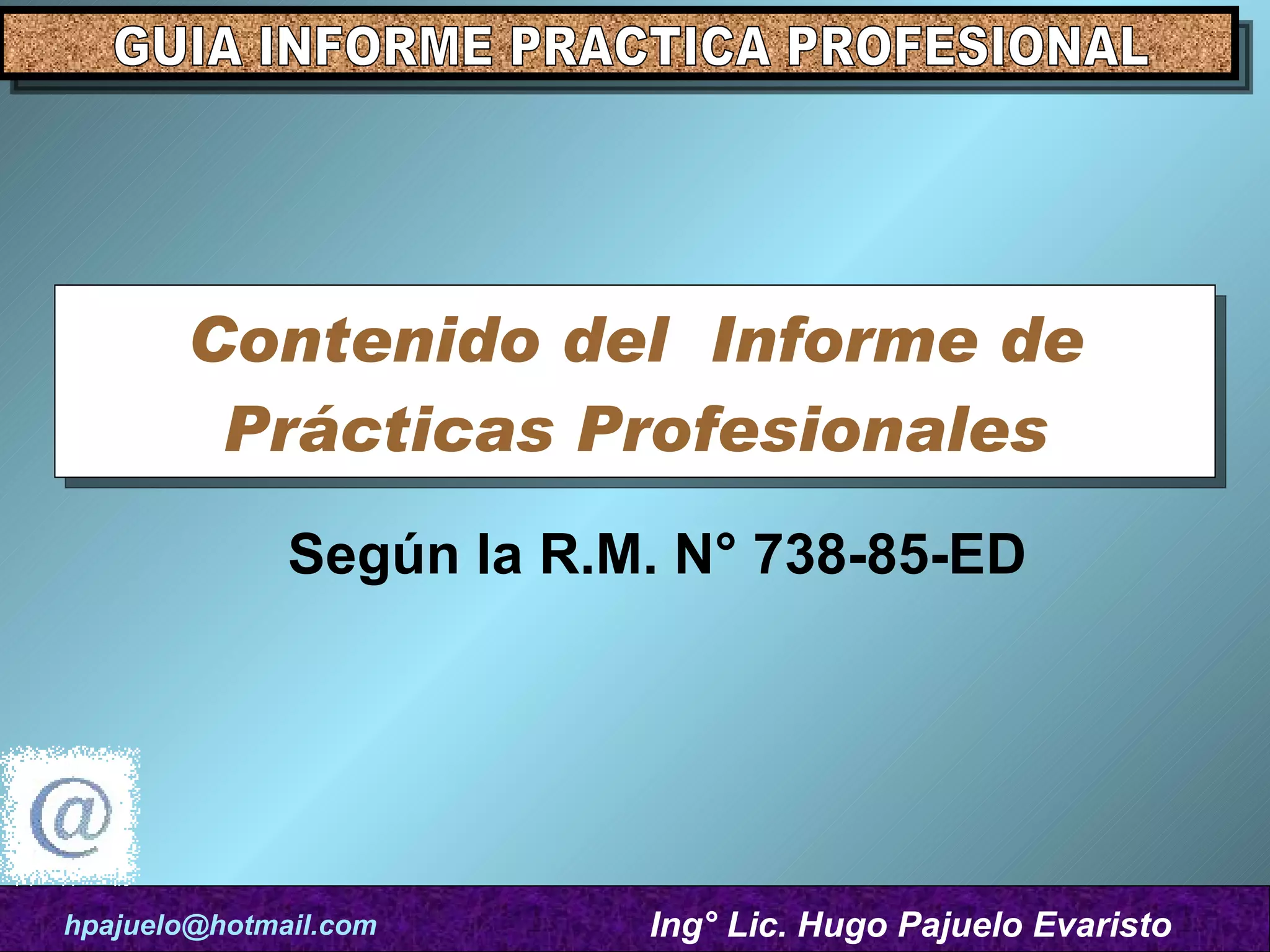 GUIA INFORME PRACTICA PROFESIONAL

Contenido del Informe de Prácticas Profesionales

Según la R.M. N° 738-85-ED

@

hpajuelo@hotmail.com

Ing° Lic. Hugo Pajuelo Evaristo